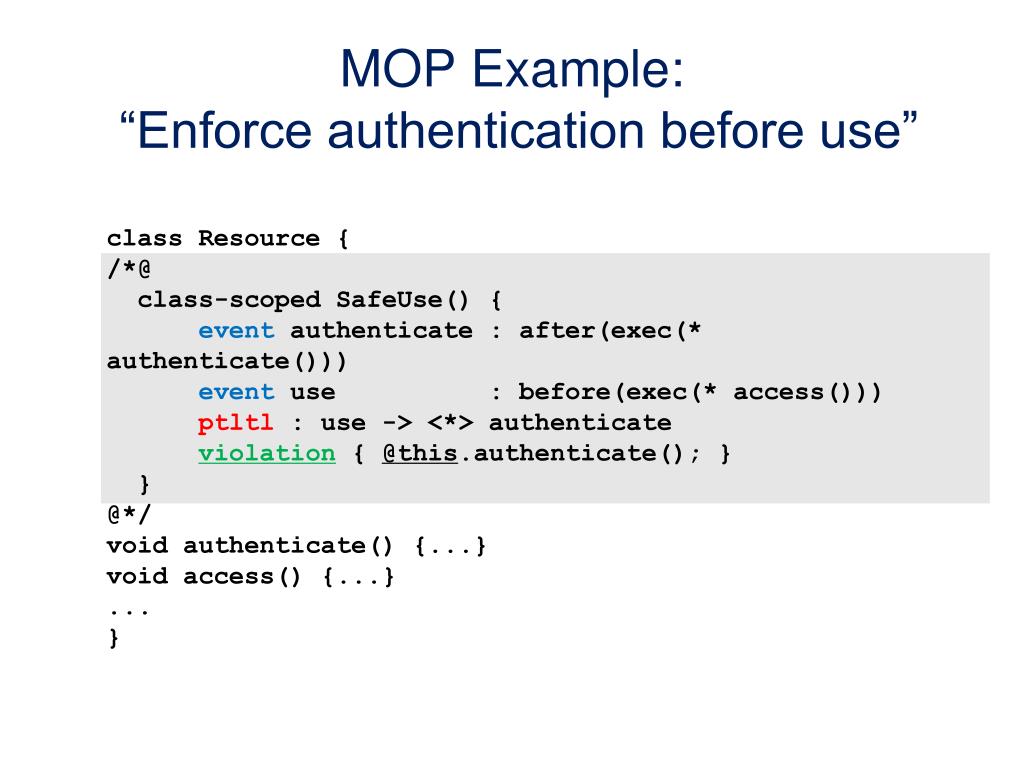 MOP Example:
“Enforce authentication before use”

class Resource {
/*@
  class-scoped SafeUse() {
      event authenticate : after(exec(* authenticate()))
      event use          : before(exec(* access()))
      ptltl : use -> <*> authenticate
      violation { @this.authenticate(); }
  }
@*/
void authenticate() {...}
void access() {...}
...
}